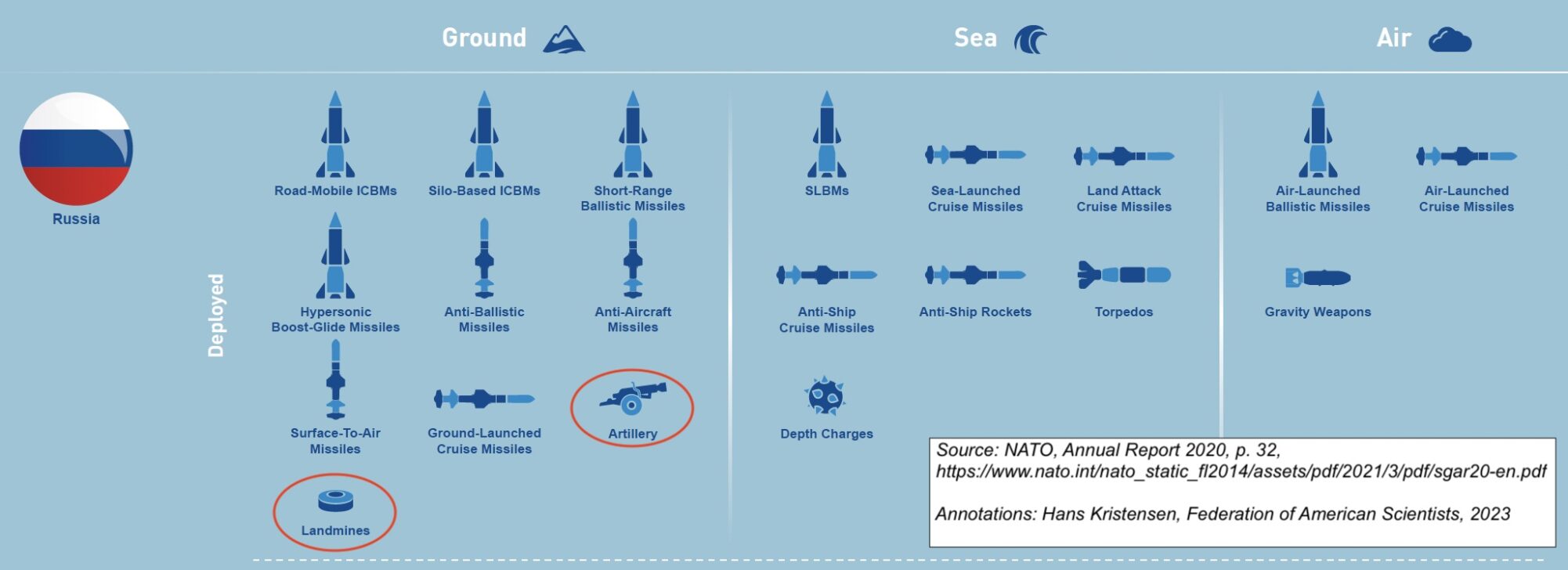 Ground

Sea

Air

Russia

Deployed

Road-Mobile ICBMs

Silo-Based ICBMs

Short-Range Ballistic Missiles

Hypersonic Boost-Glide Missiles

Anti-Ballistic Missiles

Anti-Aircraft Missiles

Surface-To-Air Missiles

Ground-Launched Cruise Missiles

Artillery

Landmines

SLBMs

Sea-Launched Cruise Missiles

Land Attack Cruise Missiles

Anti-Ship Cruise Missiles

Anti-Ship Rockets

Torpedos

Depth Charges

Air-Launched Ballistic Missiles

Air-Launched Cruise Missiles

Gravity Weapons

Source: NATO, Annual Report 2020, p. 32, https://www.nato.int/nato_static_fl2014/assets/pdf/2021/3/pdf/sgar20-en.pdf

Annotations: Hans Kristensen, Federation of American Scientists, 2023